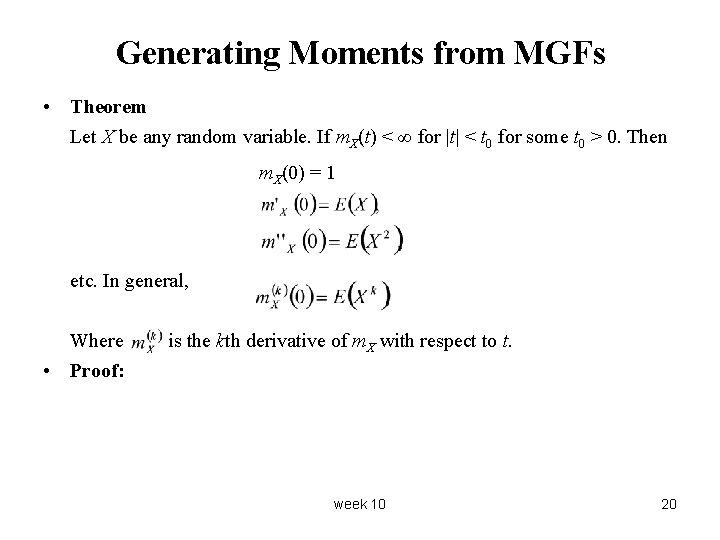 Generating Moments from MGFs

• Theorem

Let $X$ be any random variable. If $m_X(t) < \infty$ for $|t| < t_0$ for some $t_0 > 0$. Then

$m_X(0) = 1$

$m'_X(0) = E(X)$,

$m''_X(0) = E(X^2)$

etc. In general, $m_X^{(k)}(0) = E(X^k)$

Where $m_X^{(k)}$ is the $k$th derivative of $m_X$ with respect to $t$.

• Proof:

week 10

20